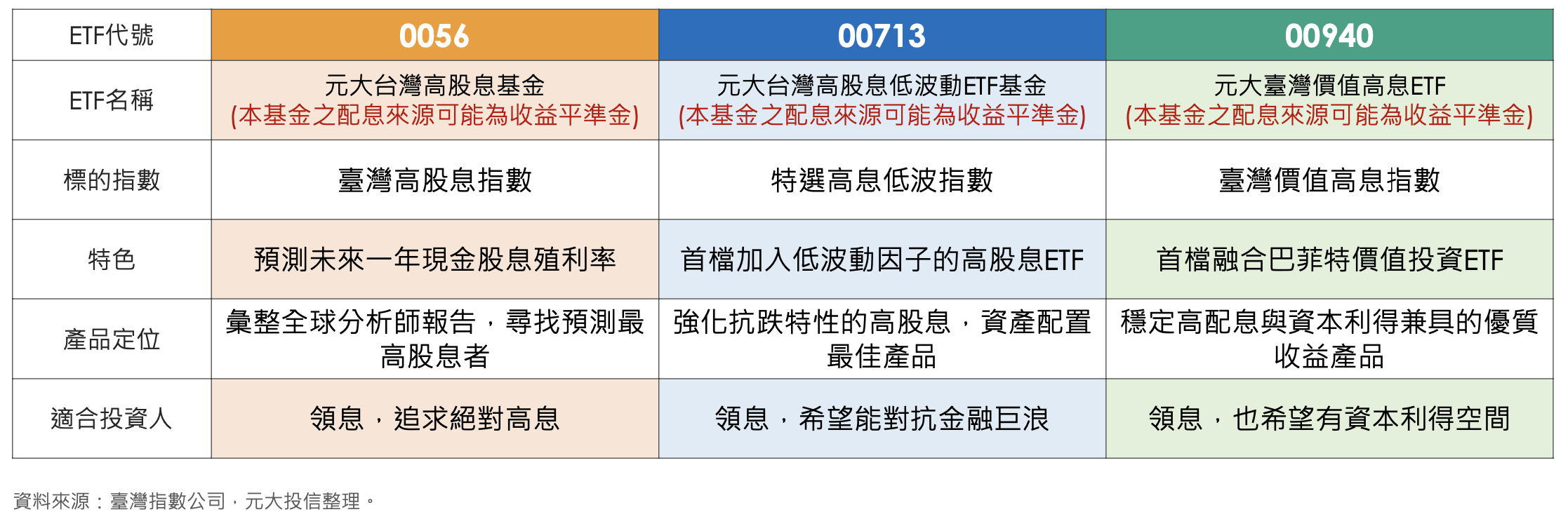 | ETF代號 | 0056 | 00713 | 00940 |
|---|---|---|---|
| ETF名稱 | 元大台灣高股息基金 (本基金之配息來源可能為收益平準金) | 元大台灣高股息低波動ETF基金 (本基金之配息來源可能為收益平準金) | 元大臺灣價值高息ETF (本基金之配息來源可能為收益平準金) |
| 標的指數 | 臺灣高股息指數 | 特選高息低波指數 | 臺灣價值高息指數 |
| 特色 | 預測未來一年現金股息殖利率 | 首檔加入低波動因子的高股息ETF | 首檔融合巴菲特價值投資ETF |
| 產品定位 | 彙整全球分析師報告，尋找預測最高股息者 | 強化抗跌特性的高股息，資產配置最佳產品 | 穩定高配息與資本利得兼具的優質收益產品 |
| 適合投資人 | 領息，追求絕對高息 | 領息，希望能對抗金融巨浪 | 領息，也希望有資本利得空間 |

資料來源：臺灣指數公司，元大投信整理。